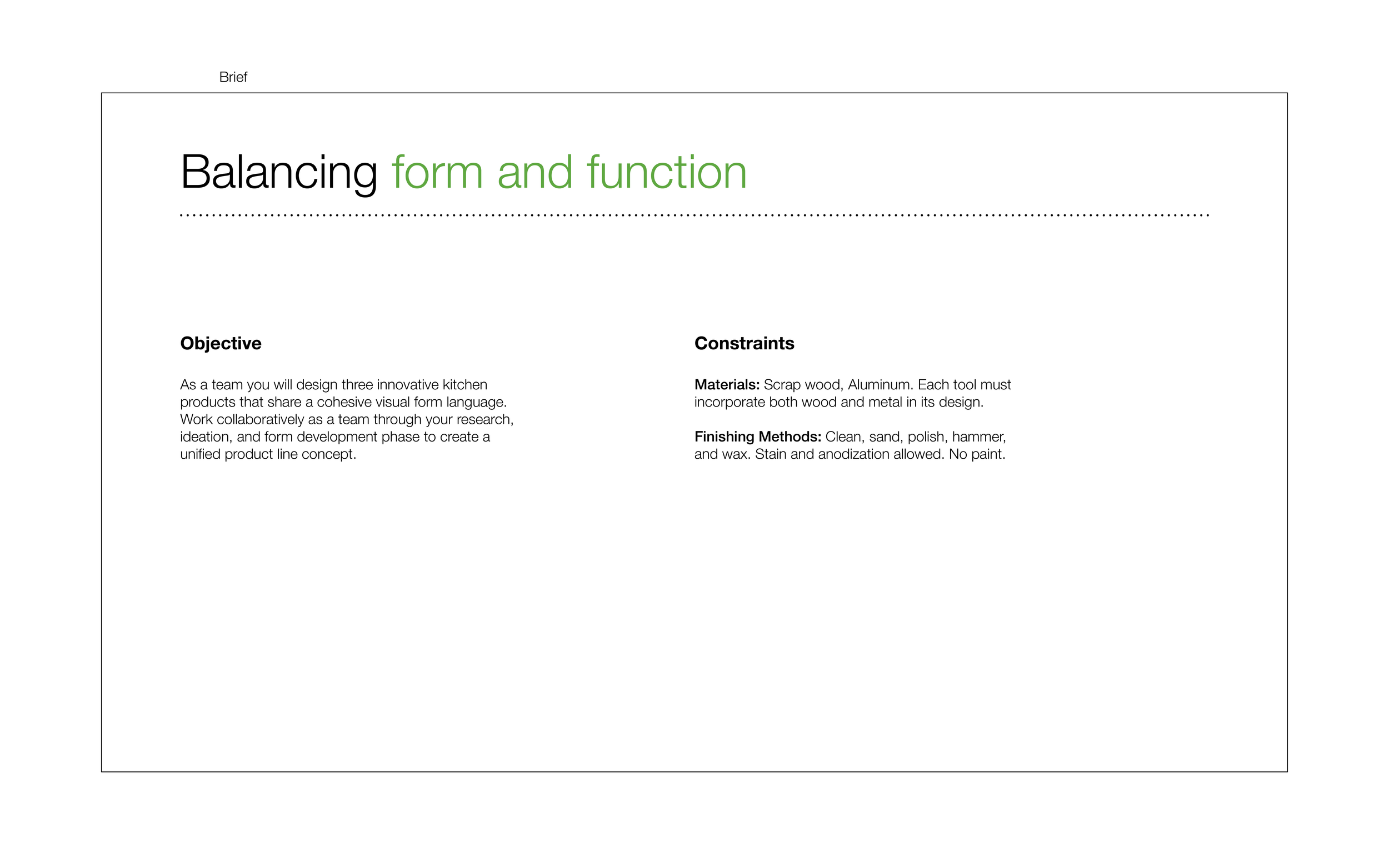 Brief

Balancing form and function

Objective

As a team you will design three innovative kitchen products that share a cohesive visual form language. Work collaboratively as a team through your research, ideation, and form development phase to create a unified product line concept.

Constraints

Materials: Scrap wood, Aluminum. Each tool must incorporate both wood and metal in its design.

Finishing Methods: Clean, sand, polish, hammer, and wax. Stain and anodization allowed. No paint.